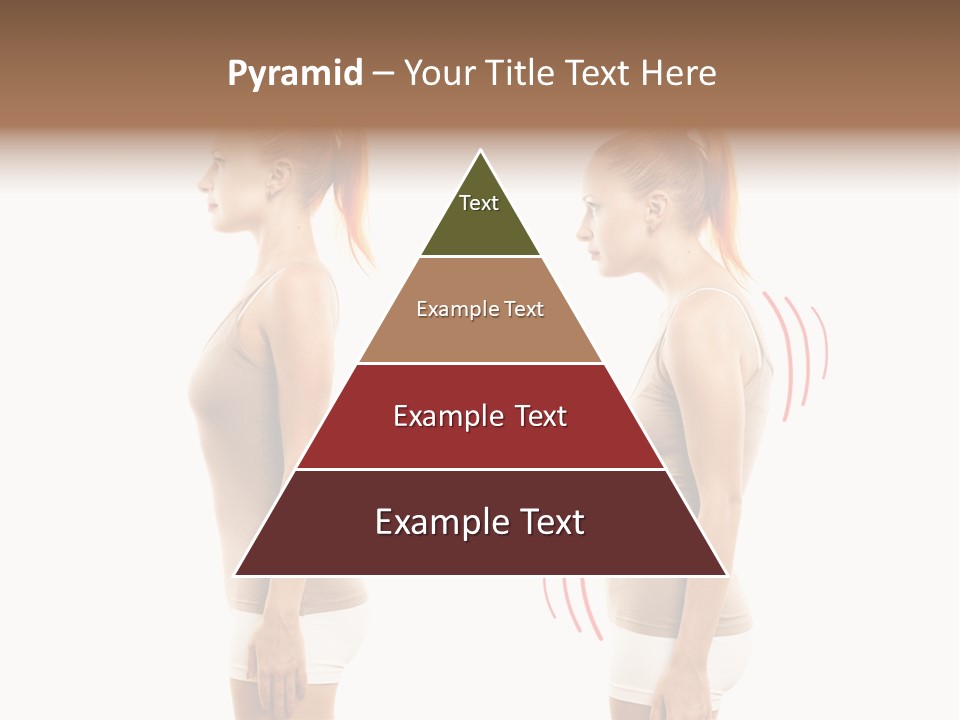 Pyramid – Your Title Text Here

Text

Example Text

Example Text

Example Text